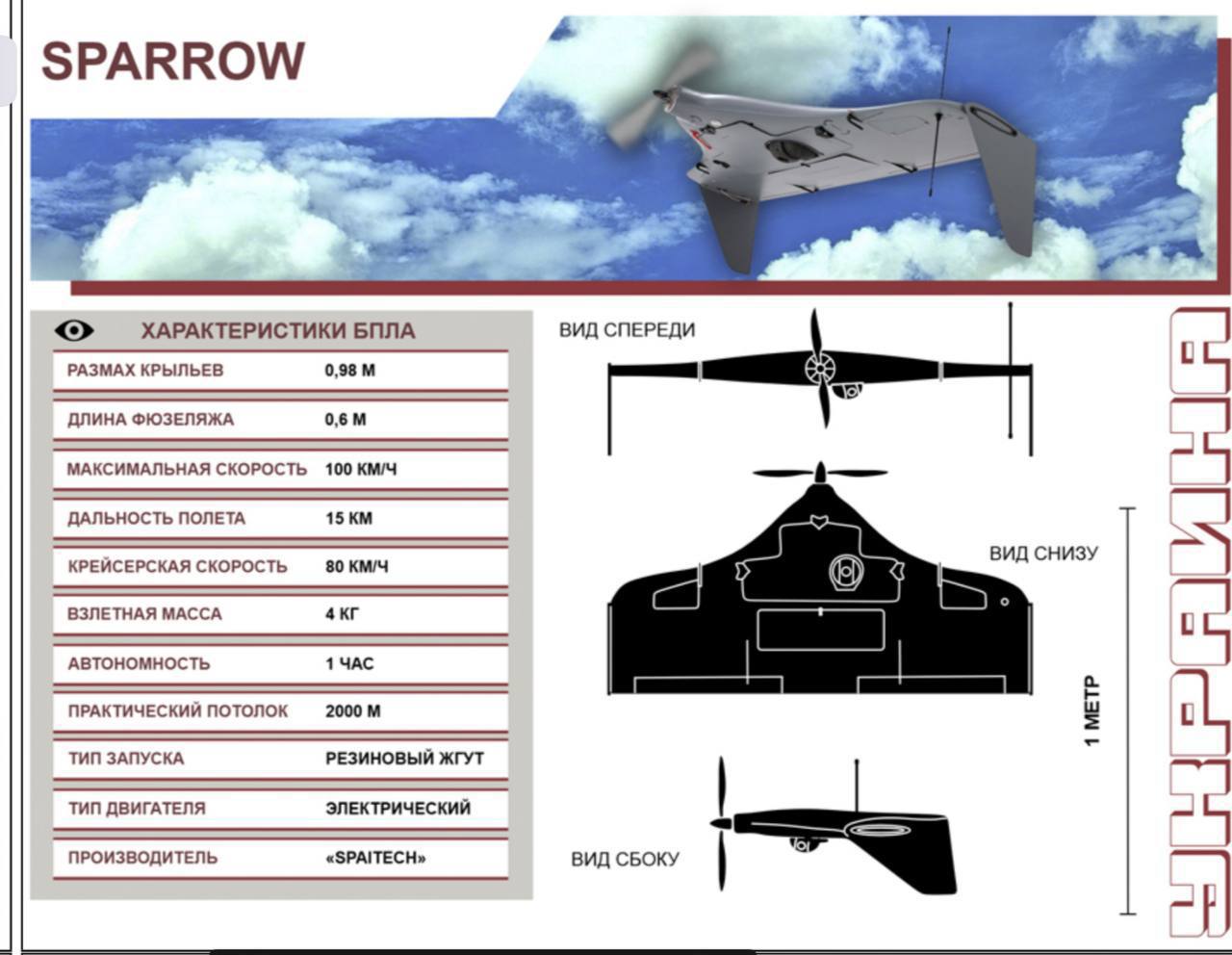 SPARROW

ХАРАКТЕРИСТИКИ БПЛА

| РАЗМАХ КРЫЛЬЕВ | 0,98 М |
|---|---|
| ДЛИНА ФЮЗЕЛЯЖА | 0,6 М |
| МАКСИМАЛЬНАЯ СКОРОСТЬ | 100 КМ/Ч |
| ДАЛЬНОСТЬ ПОЛЕТА | 15 КМ |
| КРЕЙСЕРСКАЯ СКОРОСТЬ | 80 КМ/Ч |
| ВЗЛЕТНАЯ МАССА | 4 КГ |
| АВТОНОМНОСТЬ | 1 ЧАС |
| ПРАКТИЧЕСКИЙ ПОТОЛОК | 2000 М |
| ТИП ЗАПУСКА | РЕЗИНОВЫЙ ЖГУТ |
| ТИП ДВИГАТЕЛЯ | ЭЛЕКТРИЧЕСКИЙ |
| ПРОИЗВОДИТЕЛЬ | «SPAITECH» |

ВИД СПЕРЕДИ

ВИД СНИЗУ

1 МЕТР

ВИД СБОКУ

УКРАИНА